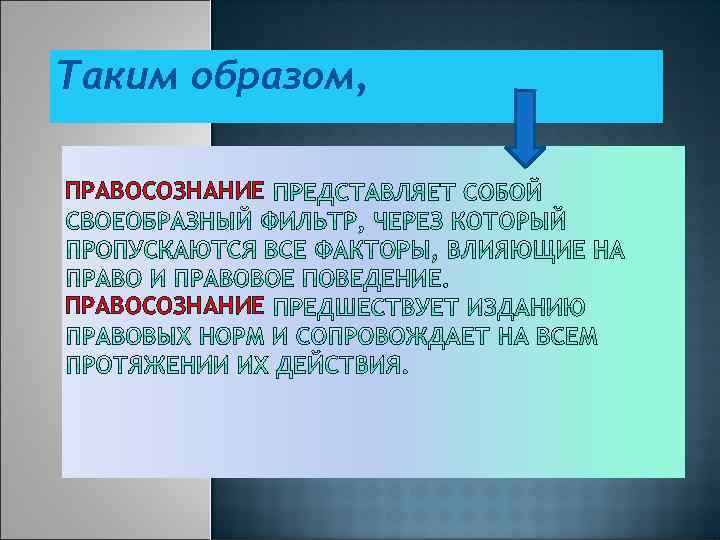 Таким образом,

ПРАВОСОЗНАНИЕ ПРЕДСТАВЛЯЕТ СОБОЙ СВОЕОБРАЗНЫЙ ФИЛЬТР, ЧЕРЕЗ КОТОРЫЙ ПРОПУСКАЮТСЯ ВСЕ ФАКТОРЫ, ВЛИЯЮЩИЕ НА ПРАВО И ПРАВОВОЕ ПОВЕДЕНИЕ.
ПРАВОСОЗНАНИЕ ПРЕДШЕСТВУЕТ ИЗДАНИЮ ПРАВОВЫХ НОРМ И СОПРОВОЖДАЕТ НА ВСЕМ ПРОТЯЖЕНИИ ИХ ДЕЙСТВИЯ.